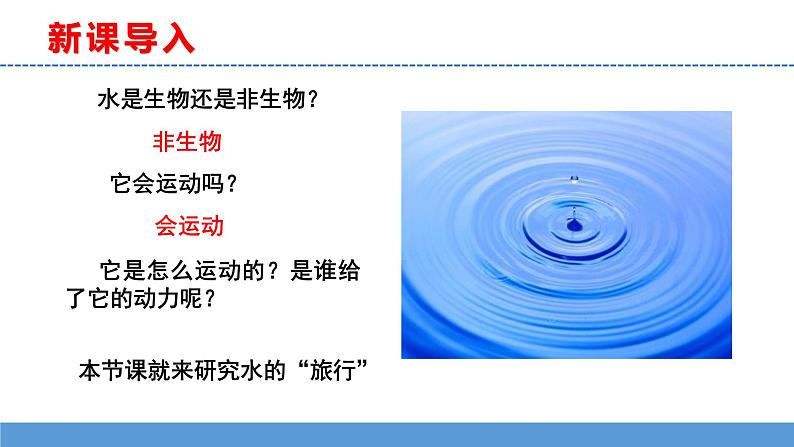 新课导入

水是生物还是非生物？

非生物

它会运动吗？

会运动

它是怎么运动的？是谁给了它的动力呢？

本节课就来研究水的“旅行”